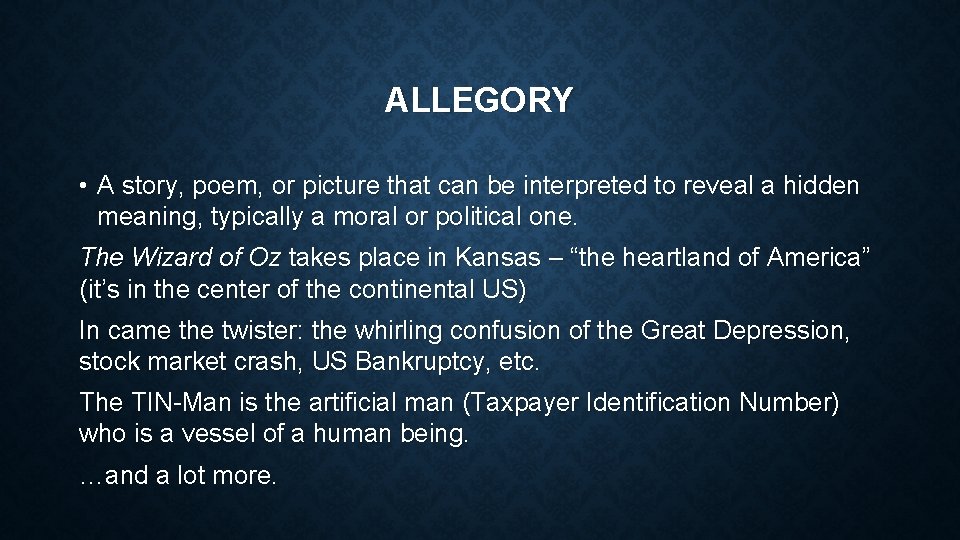 ALLEGORY

• A story, poem, or picture that can be interpreted to reveal a hidden meaning, typically a moral or political one.

The Wizard of Oz takes place in Kansas – “the heartland of America” (it’s in the center of the continental US)

In came the twister: the whirling confusion of the Great Depression, stock market crash, US Bankruptcy, etc.

The TIN-Man is the artificial man (Taxpayer Identification Number) who is a vessel of a human being.

…and a lot more.